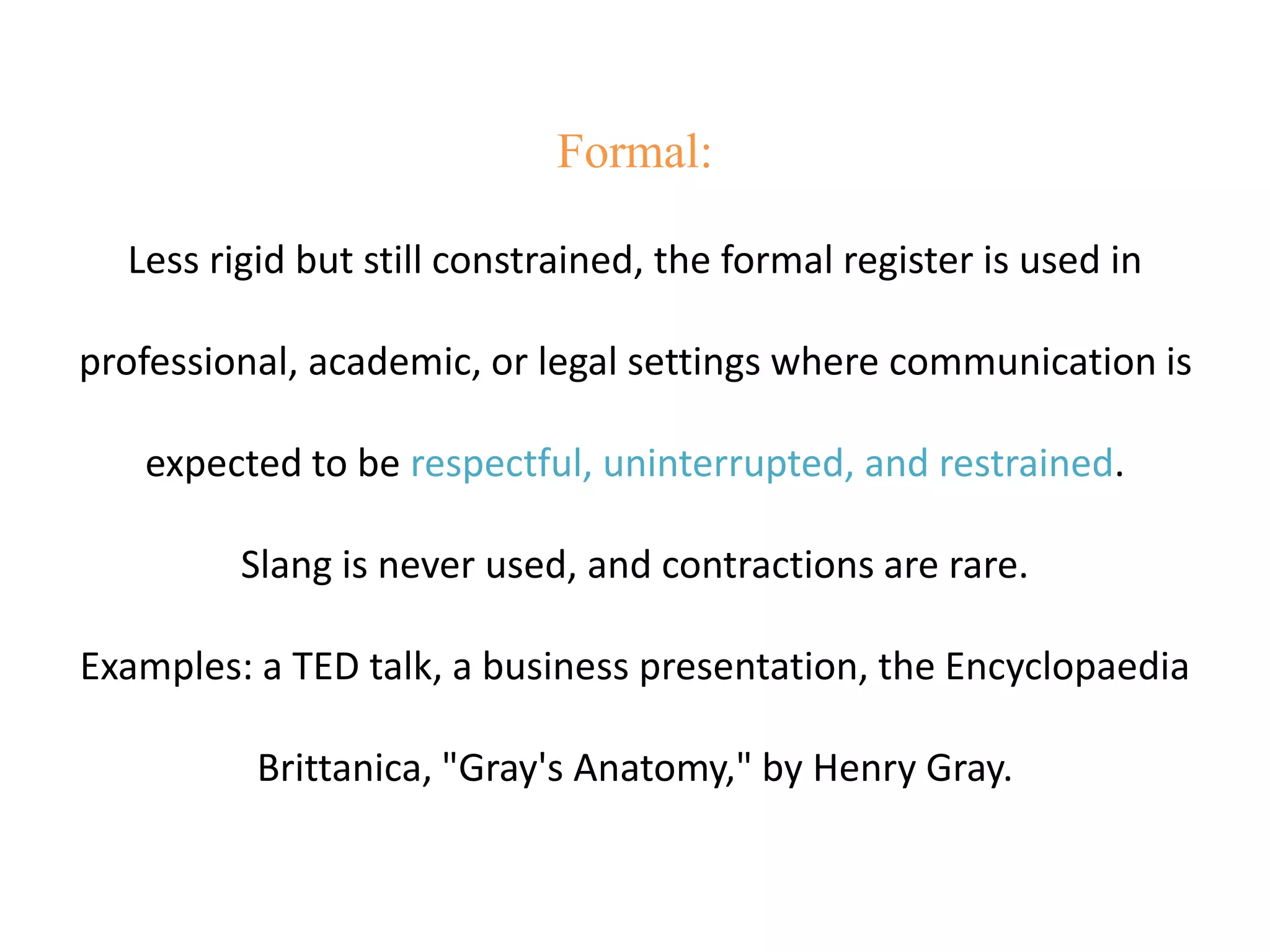 Formal:

Less rigid but still constrained, the formal register is used in professional, academic, or legal settings where communication is expected to be respectful, uninterrupted, and restrained. Slang is never used, and contractions are rare. Examples: a TED talk, a business presentation, the Encyclopaedia Brittanica, "Gray's Anatomy," by Henry Gray.